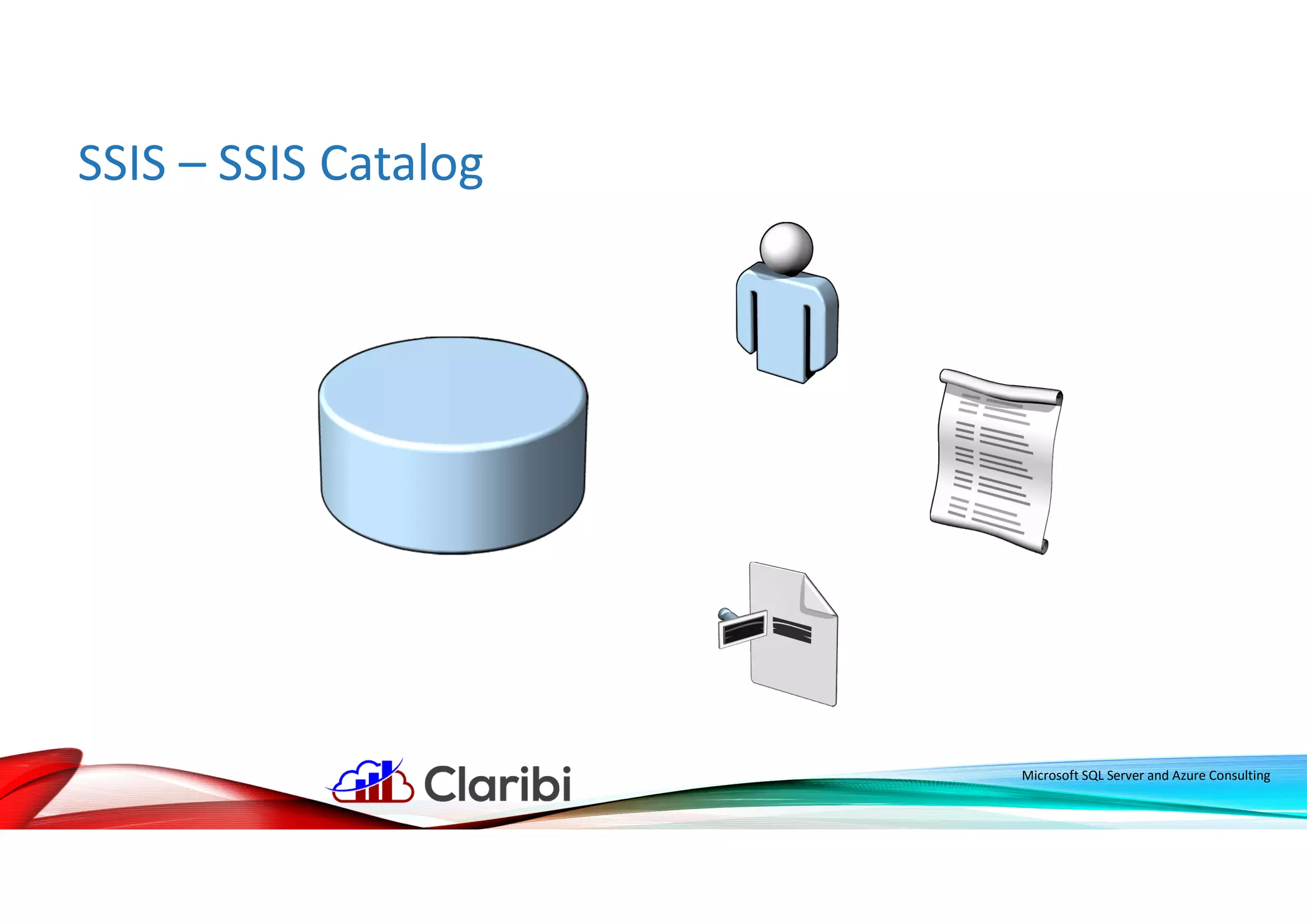 SSIS – SSIS Catalog

Claribi

Microsoft SQL Server and Azure Consulting